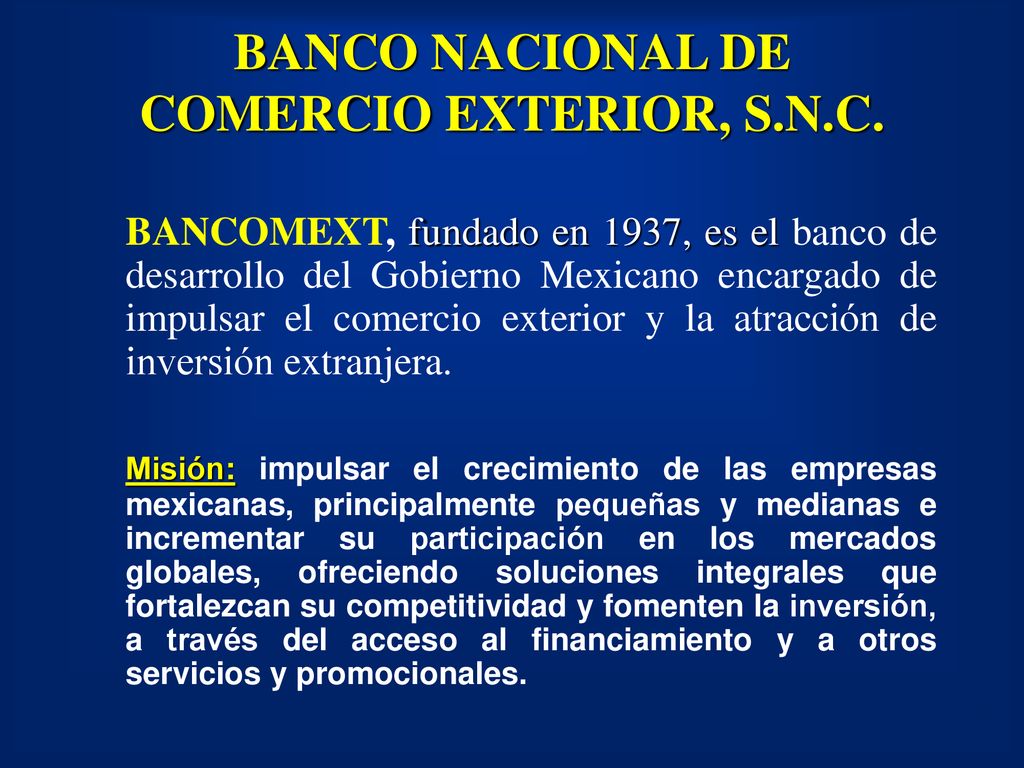 BANCO NACIONAL DE COMERCIO EXTERIOR, S.N.C.

BANCOMEXT, fundado en 1937, es el banco de desarrollo del Gobierno Mexicano encargado de impulsar el comercio exterior y la atracción de inversión extranjera.

Misión: impulsar el crecimiento de las empresas mexicanas, principalmente pequeñas y medianas e incrementar su participación en los mercados globales, ofreciendo soluciones integrales que fortalezcan su competitividad y fomenten la inversión, a través del acceso al financiamiento y a otros servicios y promocionales.